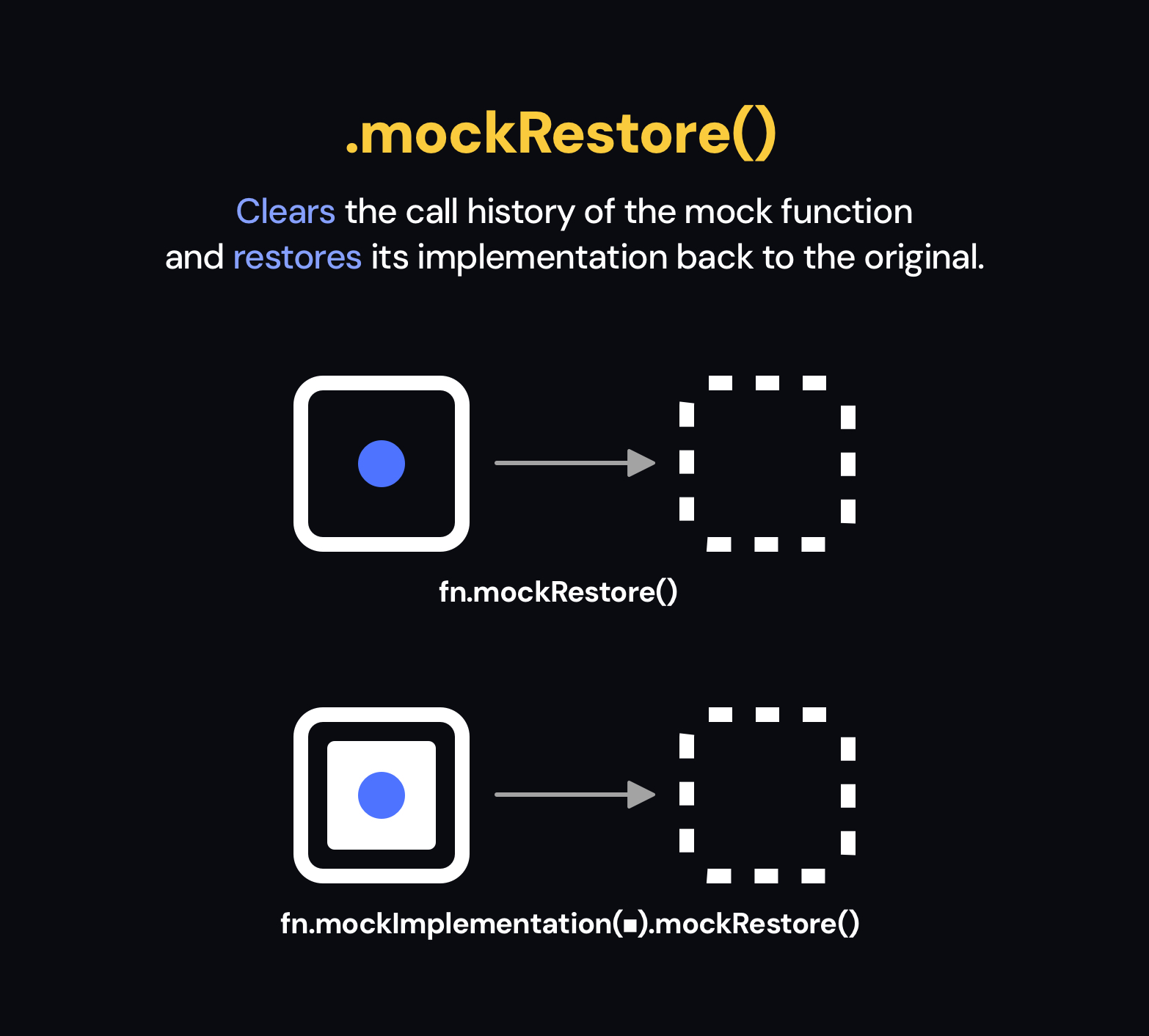 .mockRestore()

Clears the call history of the mock function and restores its implementation back to the original.

fn.mockRestore()

fn.mockImplementation(■).mockRestore()